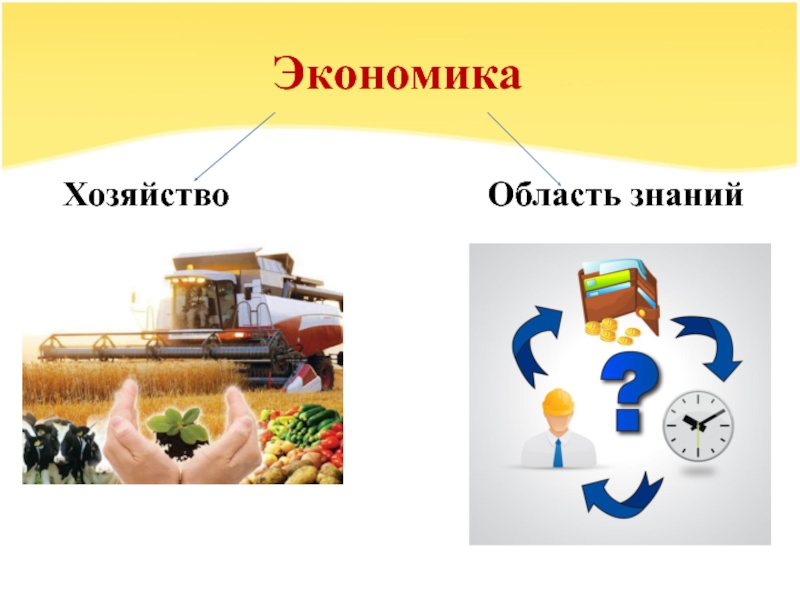 Экономика

Хозяйство

Область знаний

?